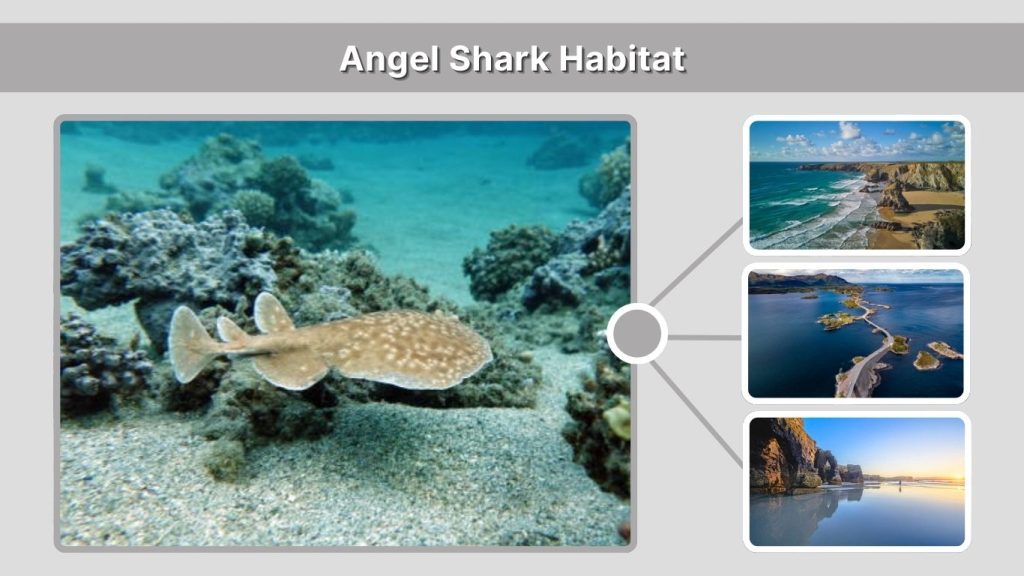 Angel Shark Habitat